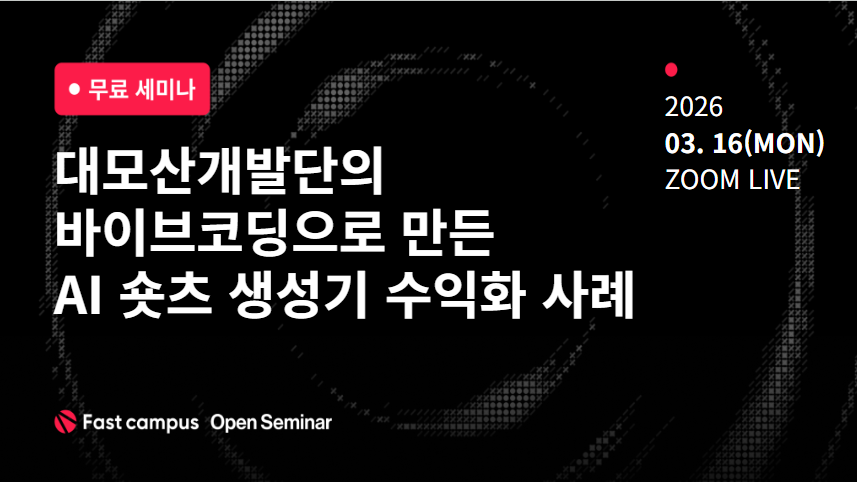 무료 세미나

대모산개발단의 바이브코딩으로 만든 AI 숏츠 생성기 수익화 사례

2026
03. 16(MON)
ZOOM LIVE

Fast campus Open Seminar